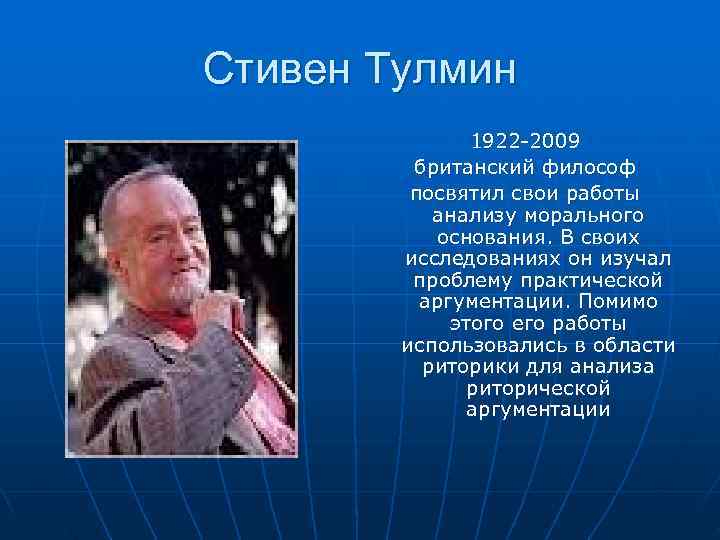 Стивен Тулмин

1922-2009

британский философ

посвятил свои работы анализу морального основания. В своих исследованиях он изучал проблему практической аргументации. Помимо этого его работы использовались в области риторики для анализа риторической аргументации